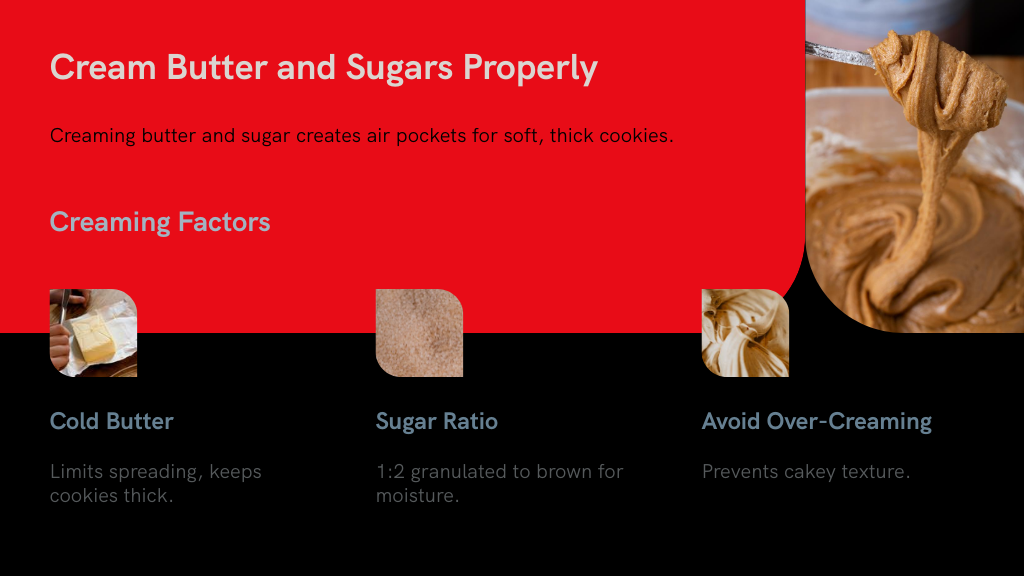 Cream Butter and Sugars Properly

Creaming butter and sugar creates air pockets for soft, thick cookies.

Creaming Factors

Cold Butter

Limits spreading, keeps cookies thick.

Sugar Ratio

1:2 granulated to brown for moisture.

Avoid Over-Creaming

Prevents cakey texture.